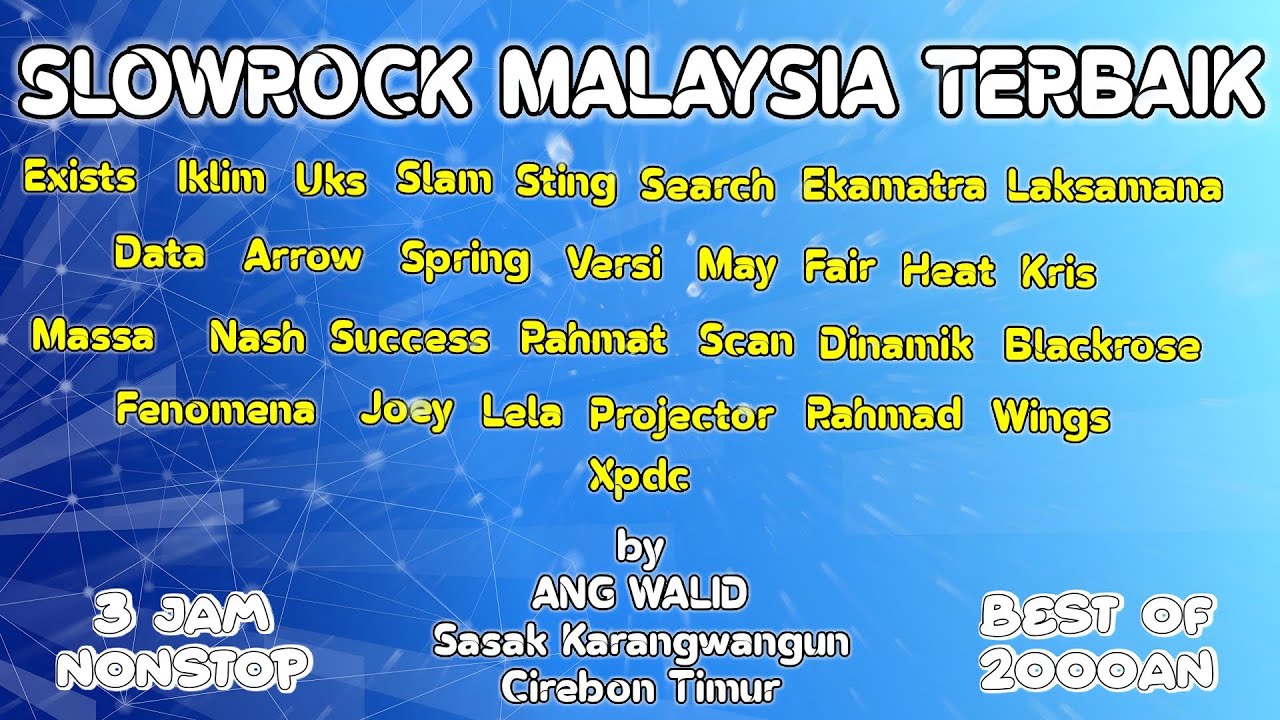 SLOWROCK MALAYSIA TERBAIK

Exists Iklim Uks Slam Sting Search Ekamatra Laksamana
Data Arrow Spring Versi May Fair Heat Kris
Massa Nash Success Rahmat Scan Dinamik Blackrose
Fenomena Joey Lela Projector Rahmad Wings
Xpdc

by
ANG WALID
Sasak Karangwangun
Cirebon Timur

3 JAM
NONSTOP

BEST OF
2000AN